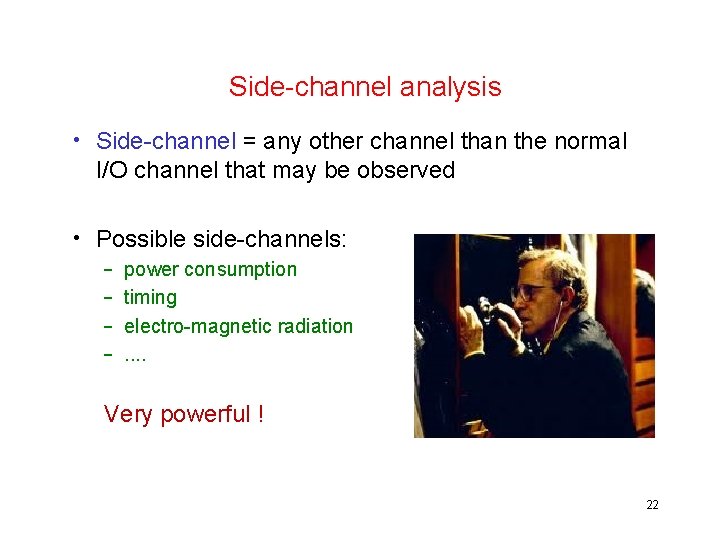 Side-channel analysis

• Side-channel = any other channel than the normal I/O channel that may be observed

• Possible side-channels:
– power consumption
– timing
– electro-magnetic radiation
– ....

Very powerful !

22